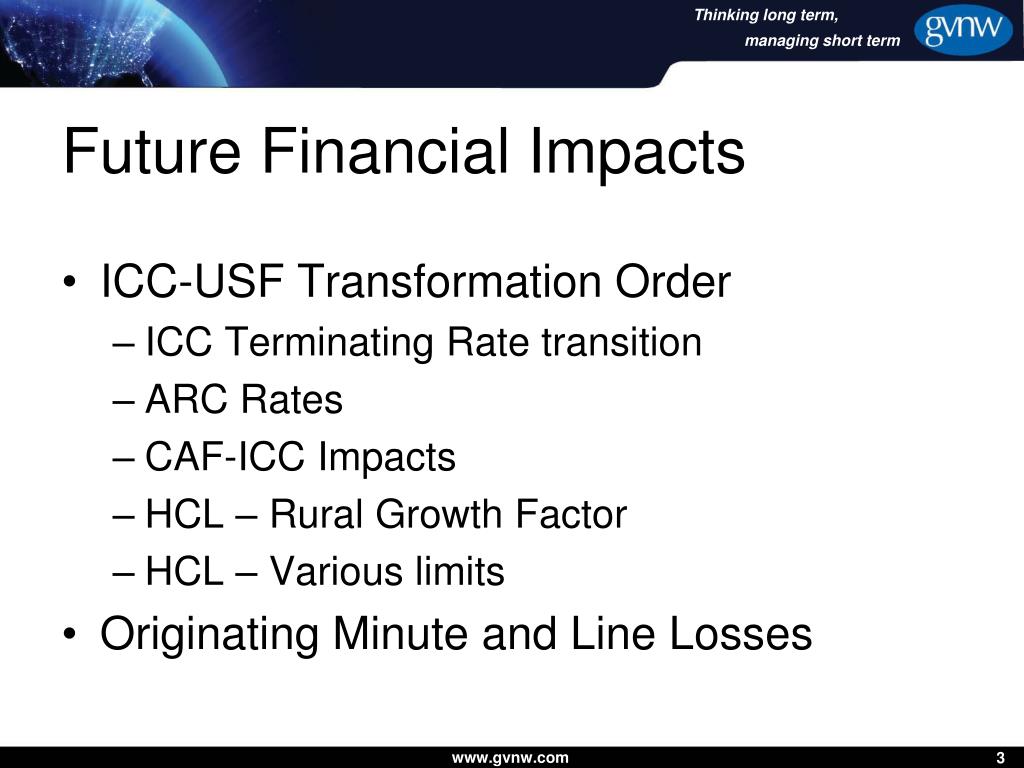 Thinking long term,
managing short term

gvnw

Future Financial Impacts

• ICC-USF Transformation Order
– ICC Terminating Rate transition
– ARC Rates
– CAF-ICC Impacts
– HCL – Rural Growth Factor
– HCL – Various limits
• Originating Minute and Line Losses

www.gvnw.com

3